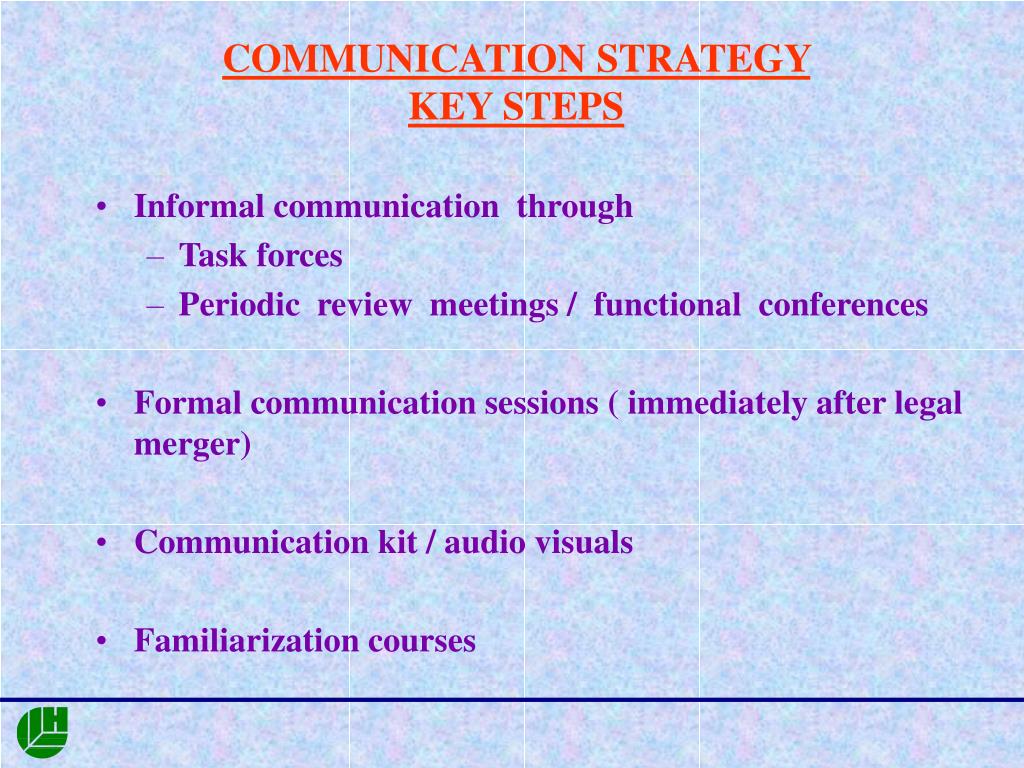 COMMUNICATION STRATEGY
KEY STEPS

• Informal communication through
  – Task forces
  – Periodic review meetings / functional conferences

• Formal communication sessions ( immediately after legal merger)

• Communication kit / audio visuals

• Familiarization courses